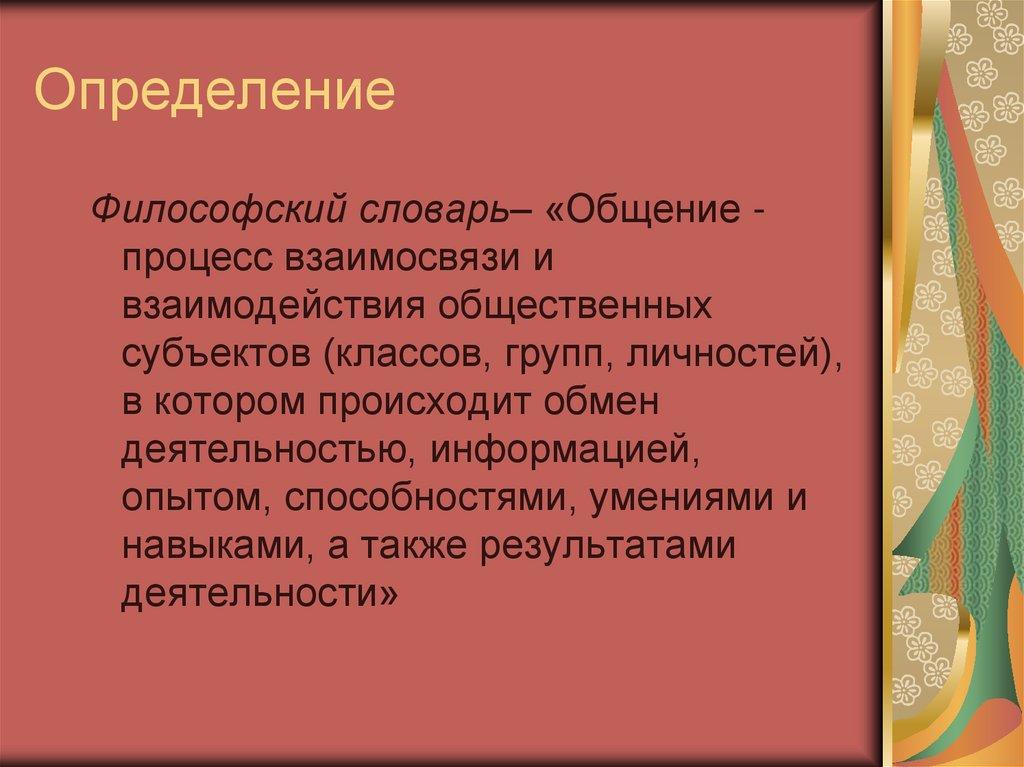 Определение

Философский словарь– «Общение - процесс взаимосвязи и взаимодействия общественных субъектов (классов, групп, личностей), в котором происходит обмен деятельностью, информацией, опытом, способностями, умениями и навыками, а также результатами деятельности»